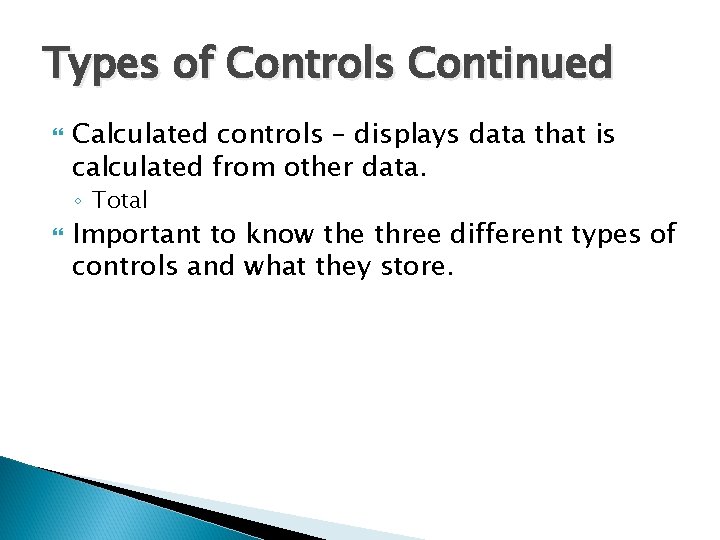 Types of Controls Continued

Calculated controls – displays data that is calculated from other data.

◦ Total

Important to know the three different types of controls and what they store.